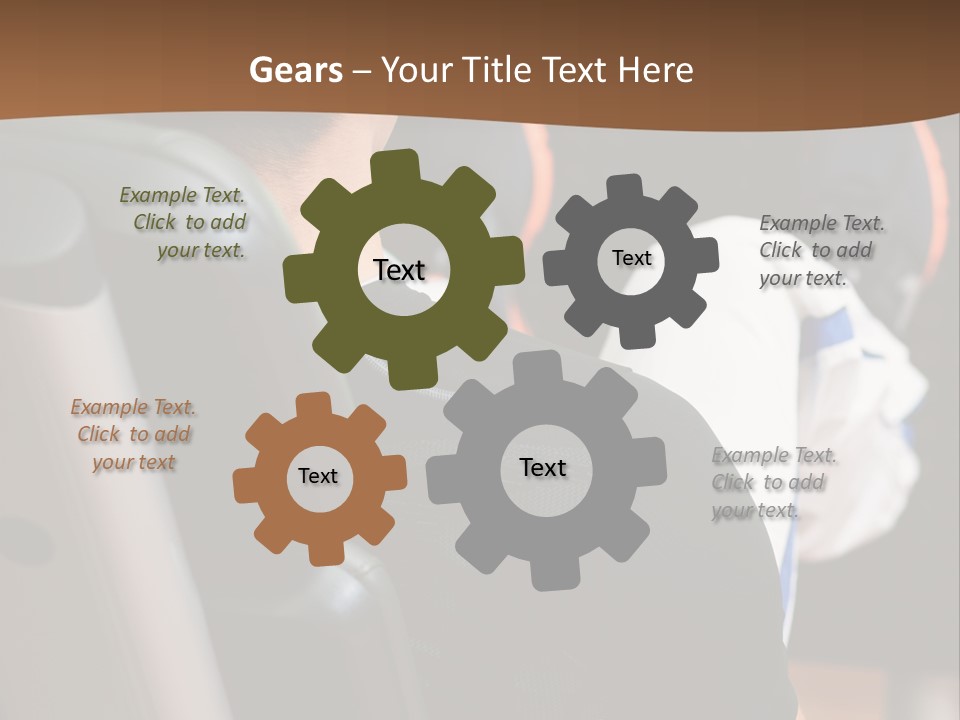 Gears – Your Title Text Here

Example Text. Click to add your text.

Text

Text

Example Text. Click to add your text.

Example Text. Click to add your text

Text

Text

Example Text. Click to add your text.